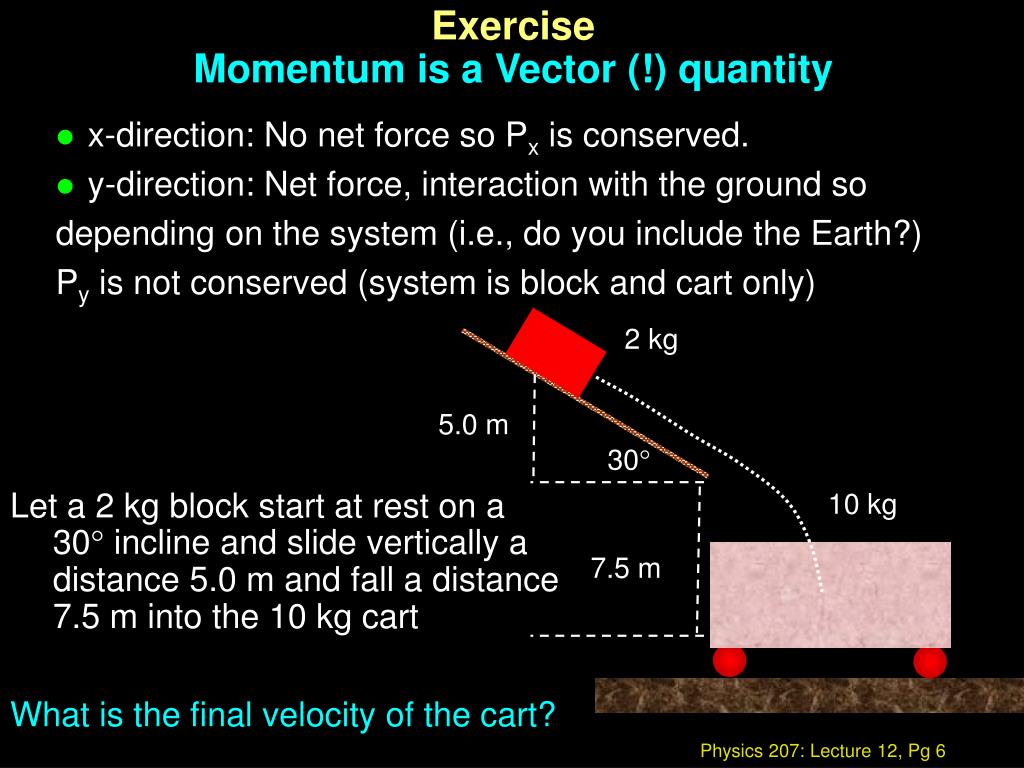 Exercise
Momentum is a Vector (!) quantity

● x-direction: No net force so $P_x$ is conserved.
● y-direction: Net force, interaction with the ground so depending on the system (i.e., do you include the Earth?) $P_y$ is not conserved (system is block and cart only)

2 kg

5.0 m

30°

10 kg

7.5 m

Let a 2 kg block start at rest on a 30° incline and slide vertically a distance 5.0 m and fall a distance 7.5 m into the 10 kg cart

What is the final velocity of the cart?

Physics 207: Lecture 12, Pg 6